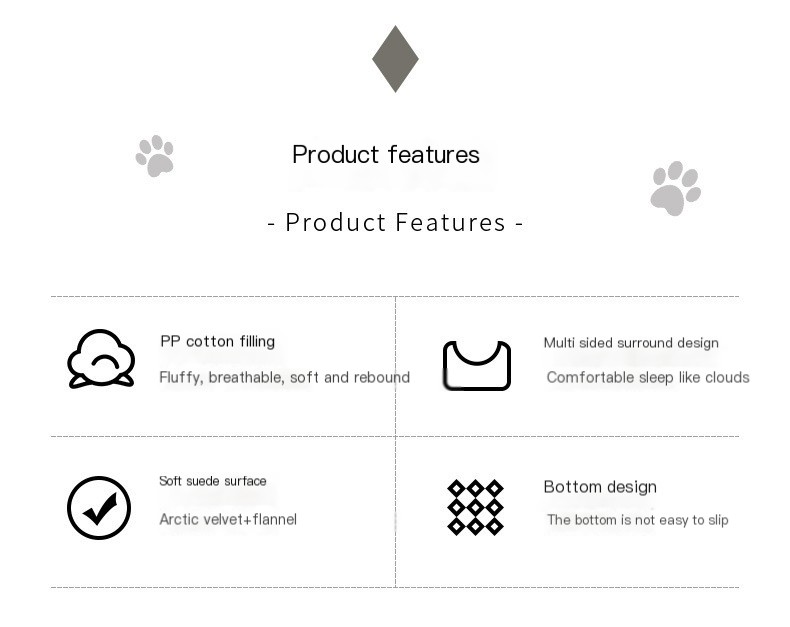 Product features

- Product Features -

PP cotton filling

Fluffy, breathable, soft and rebound

Multi sided surround design

Comfortable sleep like clouds

Soft suede surface

Arctic velvet+flannel

Bottom design

The bottom is not easy to slip